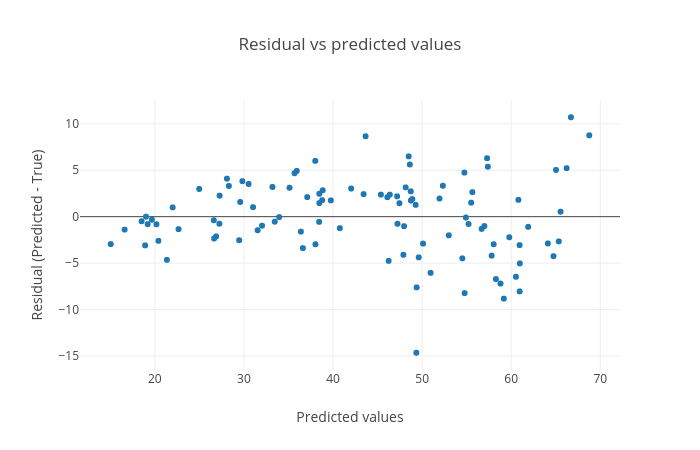 Residual vs predicted values

Residual (Predicted - True)

10
5
0
−5
−10
−15

20
30
40
50
60
70

Predicted values